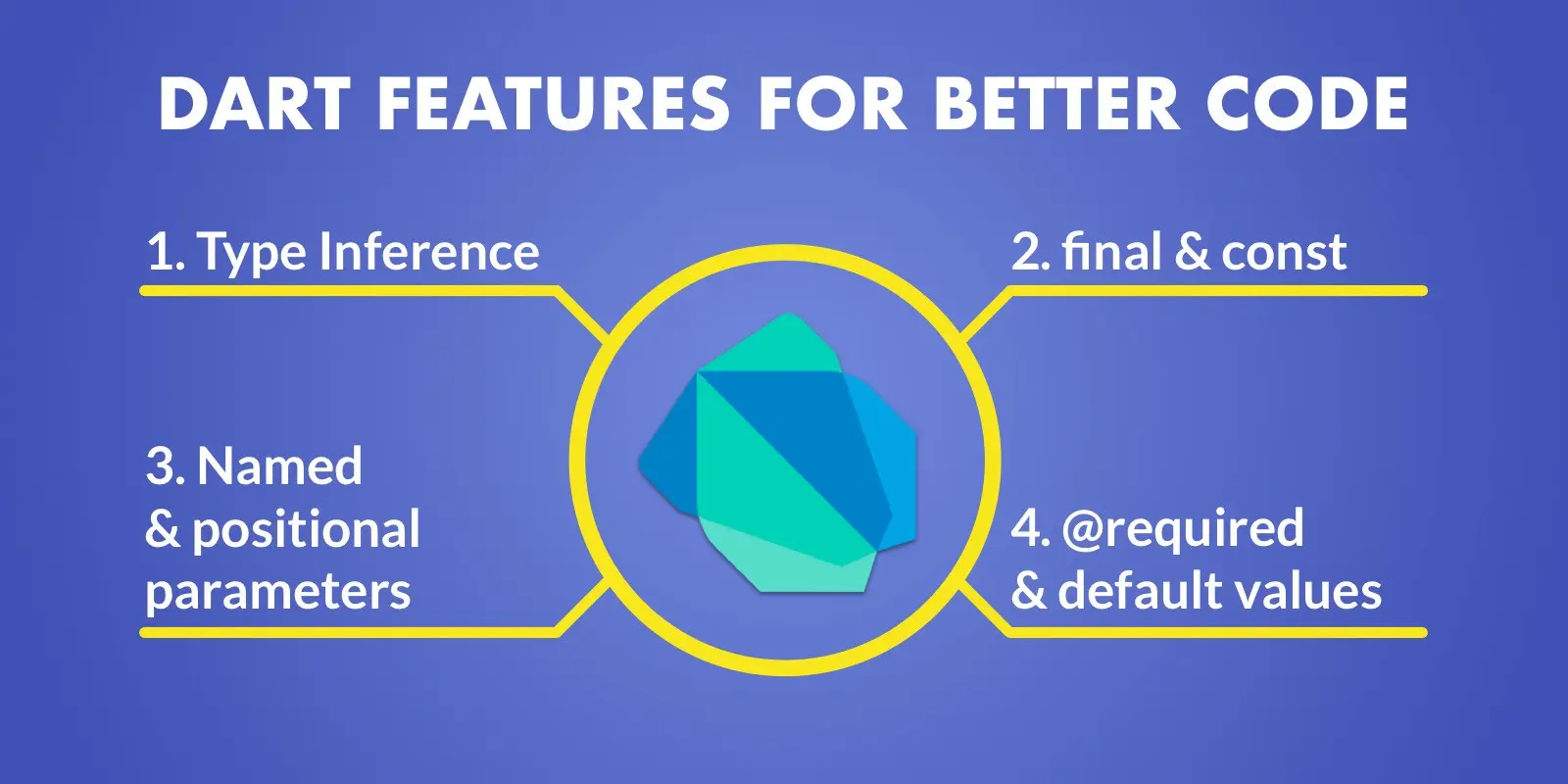 DART FEATURES FOR BETTER CODE

1. Type Inference

2. final & const

3. Named & positional parameters

4. @required & default values